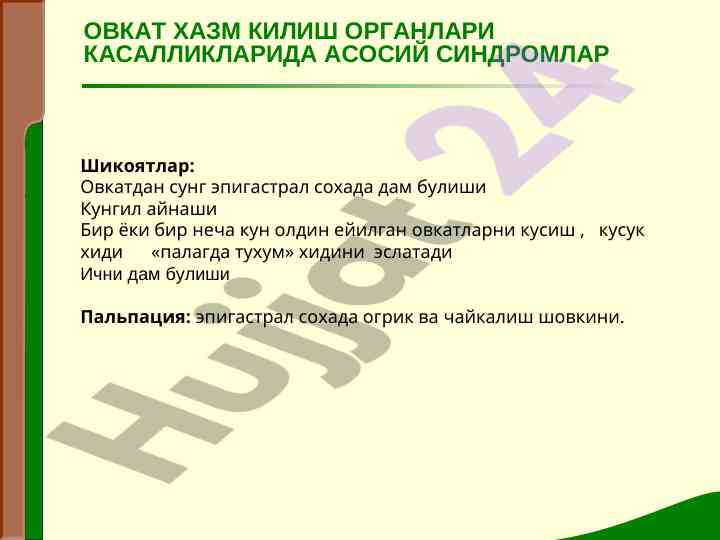 ОВКАТ ХАЗМ КИЛИШ ОРГАНЛАРИ КАСАЛЛИКЛАРИДА АСОСИЙ СИНДРОМЛАР

**Шикоятлар:**
Овкатдан сунг эпигастрал сохада дам булиши
Кунгил айнаши
Бир ёки бир неча кун олдин ейилган овкатларни кусиш , кусук хиди «палагда тухум» хидини эслатади
Ични дам булиши

**Пальпация:** эпигастрал сохада огрик ва чайкалиш шовкини.

Hujjat 24